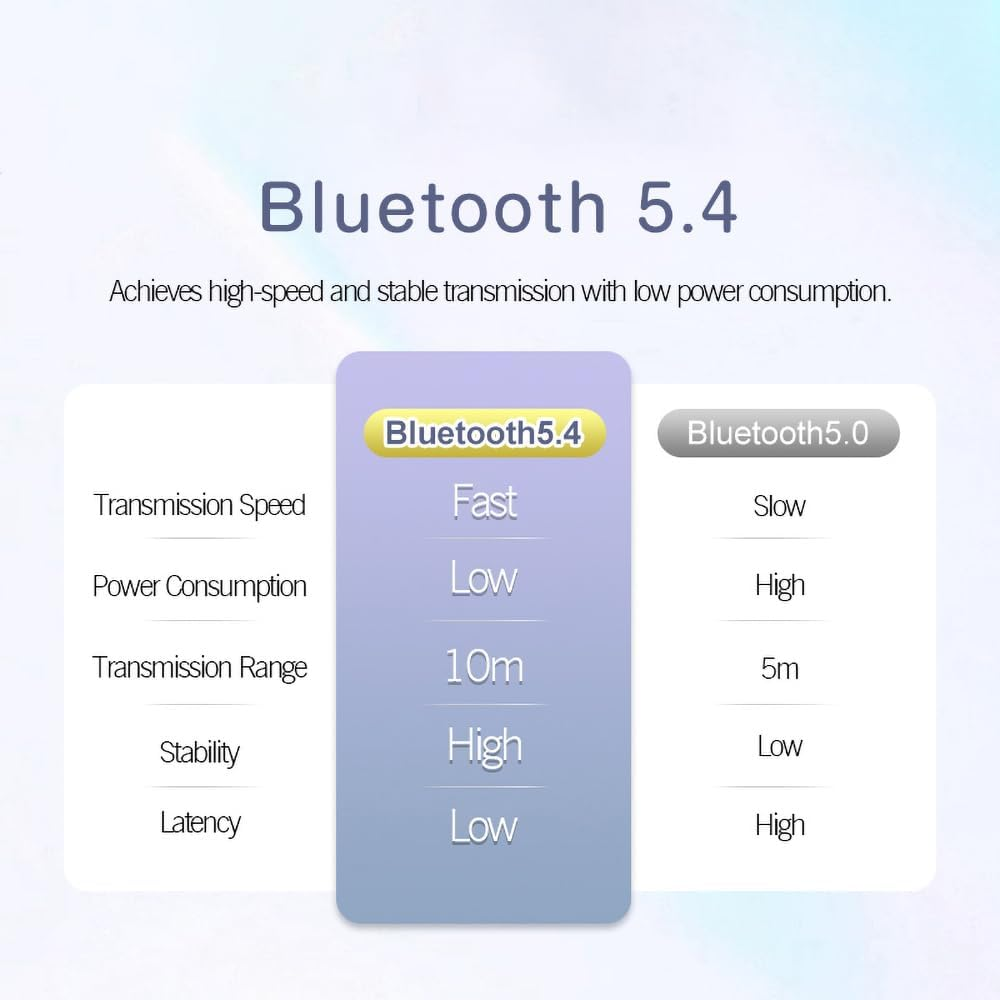 Bluetooth 5.4

Achieves high-speed and stable transmission with low power consumption.

| | Bluetooth5.4 | Bluetooth5.0 |
|---|---|---|
| Transmission Speed | Fast | Slow |
| Power Consumption | Low | High |
| Transmission Range | 10m | 5m |
| Stability | High | Low |
| Latency | Low | High |